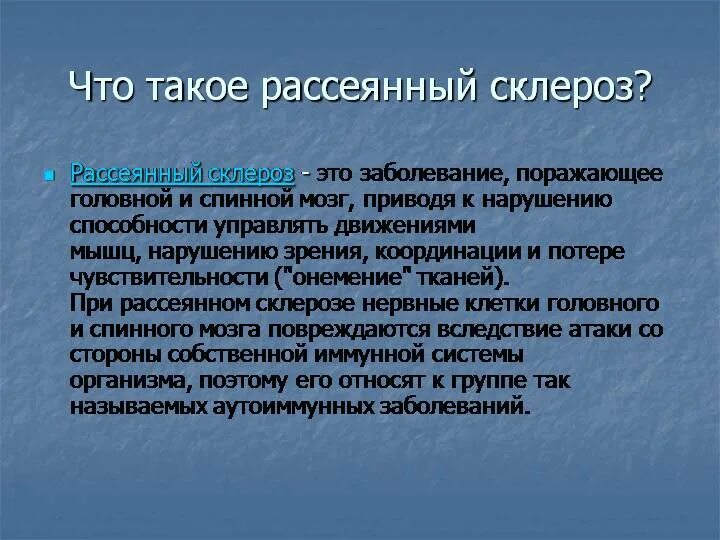 Что такое рассеянный склероз?

Рассеянный склероз - это заболевание, поражающее головной и спинной мозг, приводя к нарушению способности управлять движениями мышц, нарушению зрения, координации и потере чувствительности ("онемение" тканей). При рассеянном склерозе нервные клетки головного и спинного мозга повреждаются вследствие атаки со стороны собственной иммунной системы организма, поэтому его относят к группе так называемых аутоиммунных заболеваний.